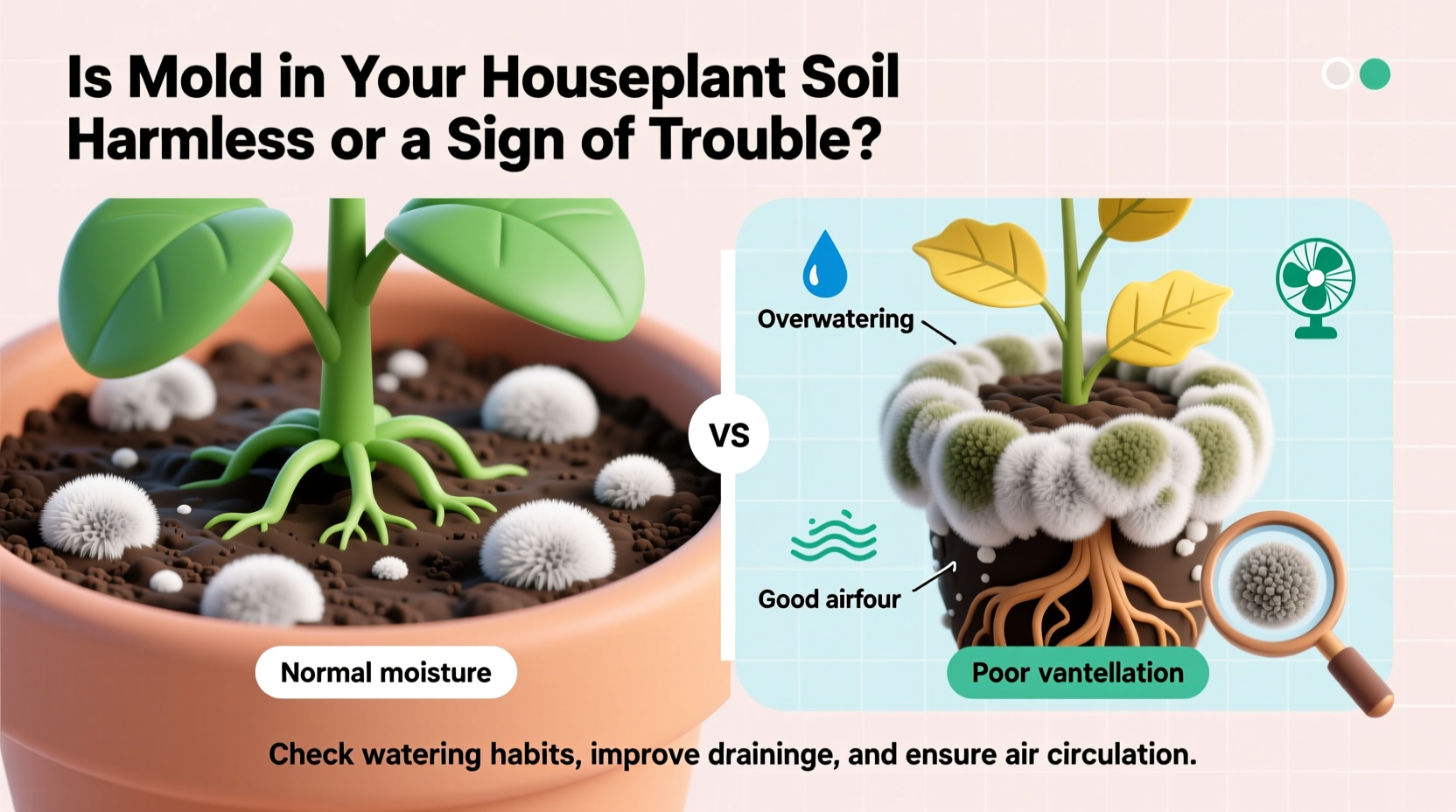 Is Mold in Your Houseplant Soil Harmless or a Sign of Trouble?

Overwatering

VS

Good airfour

Normal moisture

Poor vantellation

Check watering habits, improve draininge, and ensure air circulation.